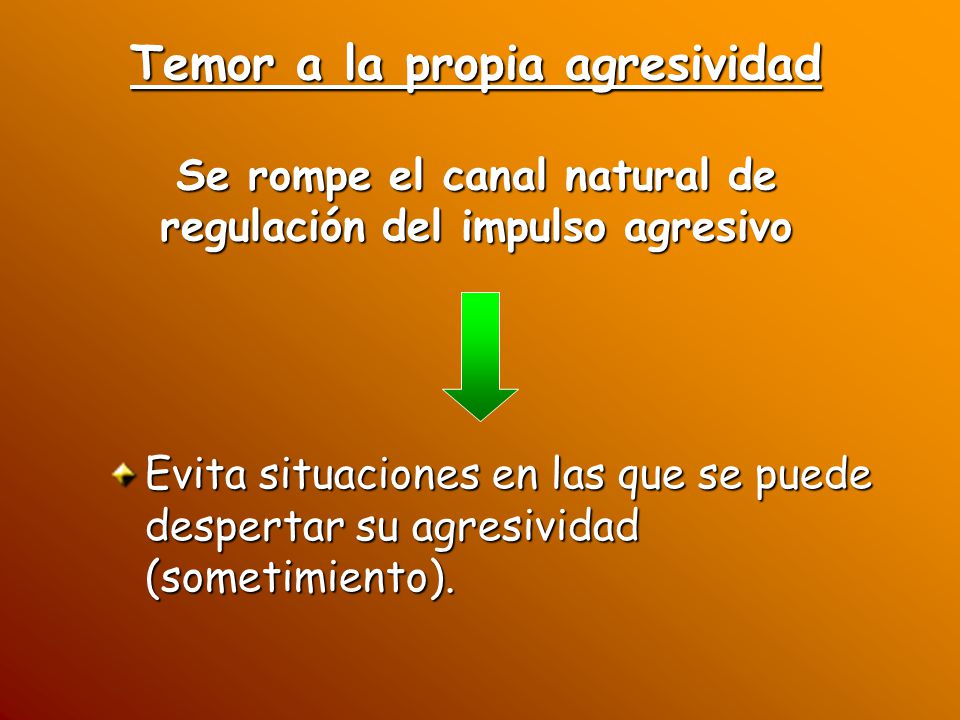 Temor a la propia agresividad

Se rompe el canal natural de regulación del impulso agresivo

Evita situaciones en las que se puede despertar su agresividad (sometimiento).